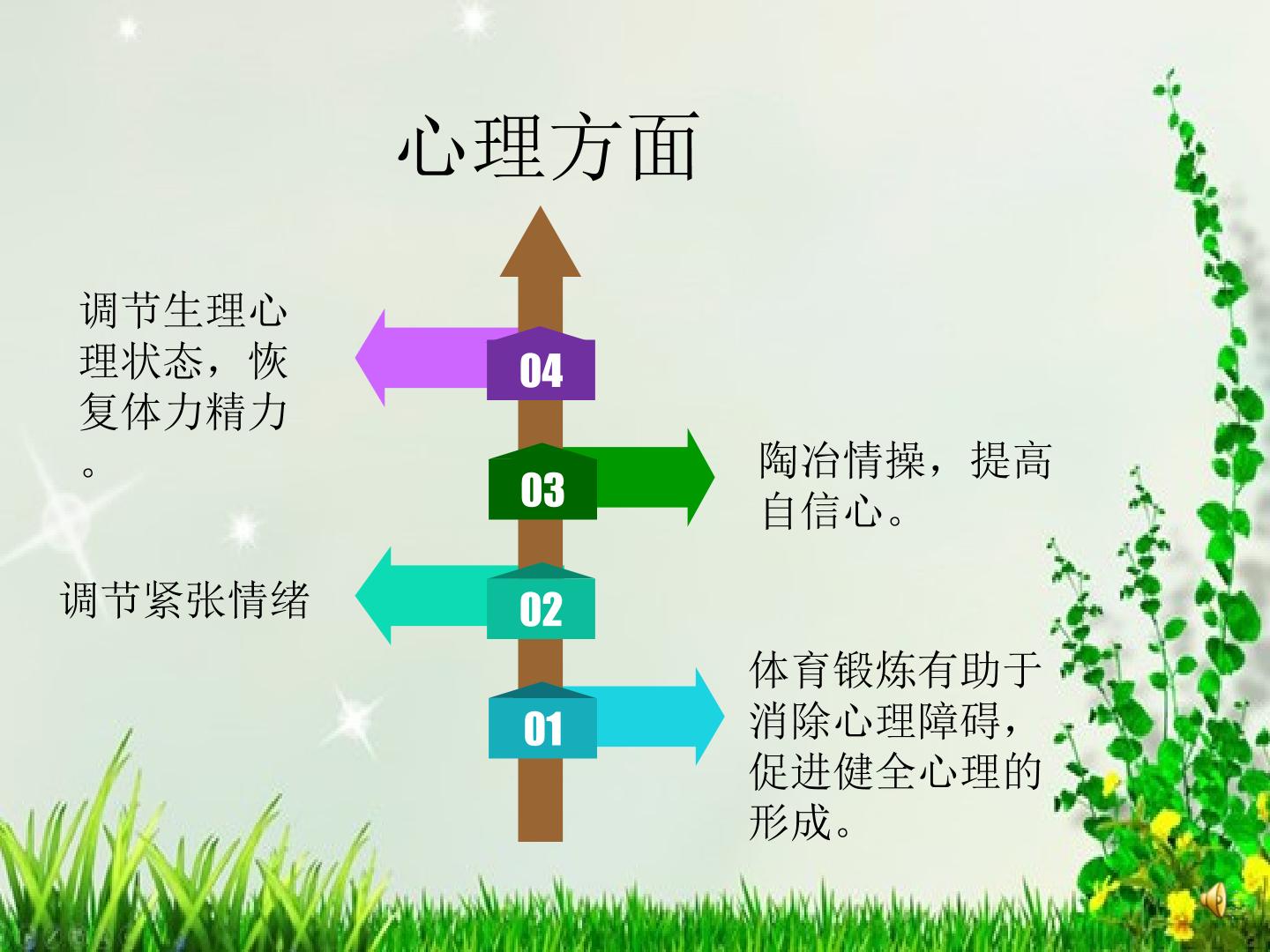 心理方面

调节生理心理状态，恢复体力精力。

04

03

陶冶情操，提高自信心。

调节紧张情绪

02

01

体育锻炼有助于消除心理障碍，促进健全心理的形成。